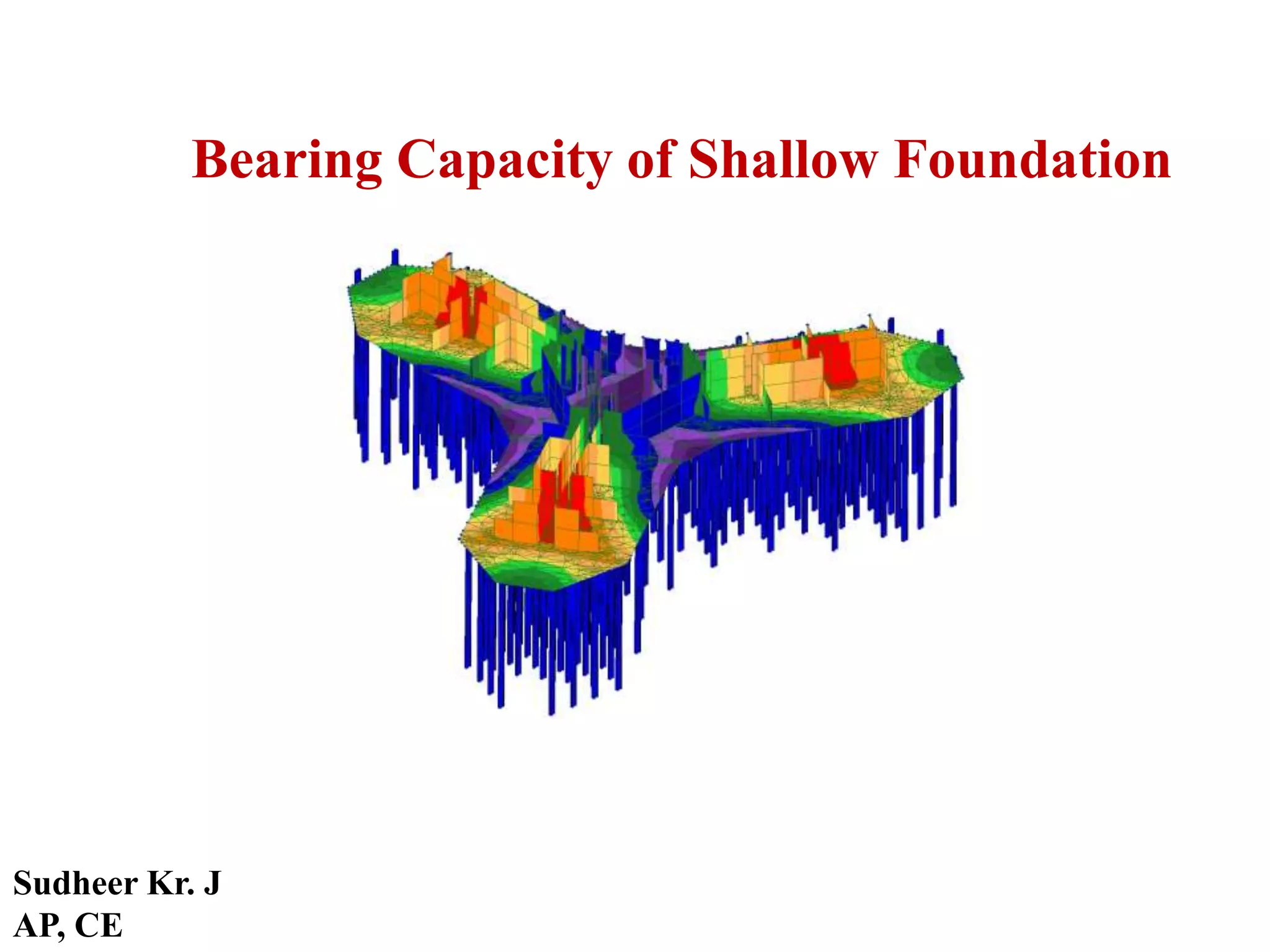 Bearing Capacity of Shallow Foundation

Sudheer Kr. J
AP, CE